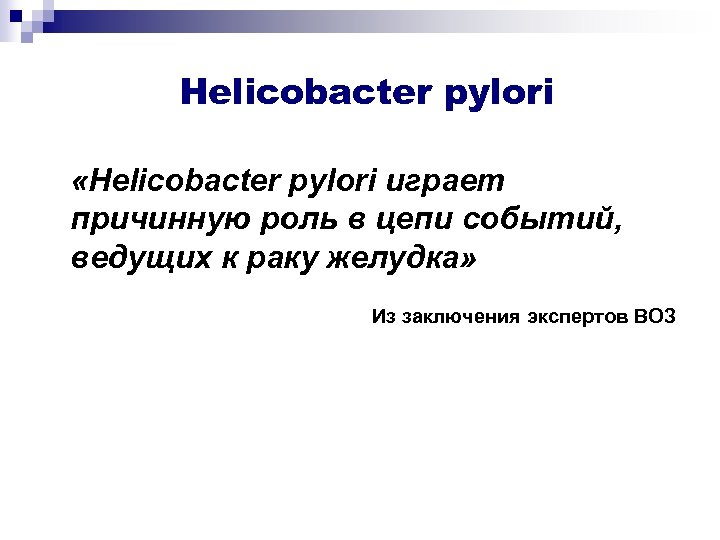 Helicobacter pylori

«Helicobacter pylori играет причинную роль в цепи событий, ведущих к раку желудка»

Из заключения экспертов ВОЗ